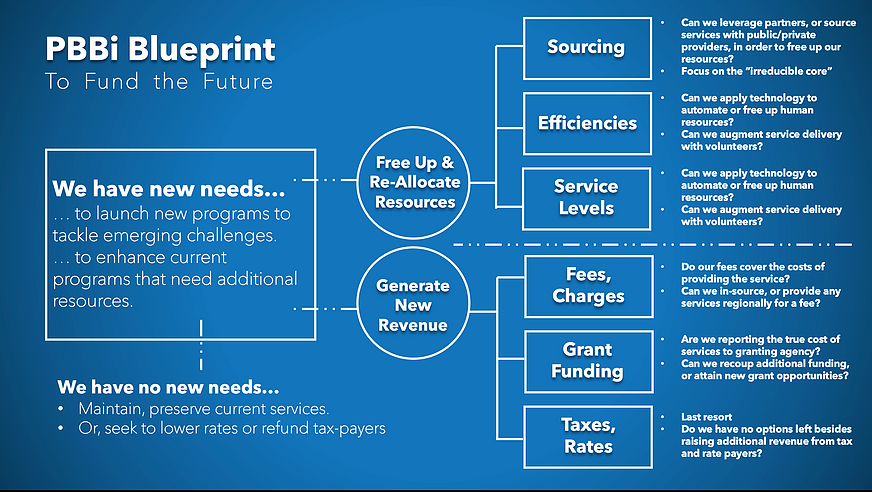 PBBi Blueprint
To Fund the Future

We have new needs…
… to launch new programs to tackle emerging challenges.
… to enhance current programs that need additional resources.

We have no new needs…
• Maintain, preserve current services.
• Or, seek to lower rates or refund tax-payers

Free Up & Re-Allocate Resources

Generate New Revenue

Sourcing
• Can we leverage partners, or source services with public/private providers, in order to free up our resources?
• Focus on the "irreducible core"

Efficiencies
• Can we apply technology to automate or free up human resources?
• Can we augment service delivery with volunteers?

Service Levels
• Can we apply technology to automate or free up human resources?
• Can we augment service delivery with volunteers?

Fees, Charges
• Do our fees cover the costs of providing the service?
• Can we in-source, or provide any services regionally for a fee?

Grant Funding
• Are we reporting the true cost of services to granting agency?
• Can we recoup additional funding, or attain new grant opportunities?

Taxes, Rates
• Last resort
• Do we have no options left besides raising additional revenue from tax and rate payers?